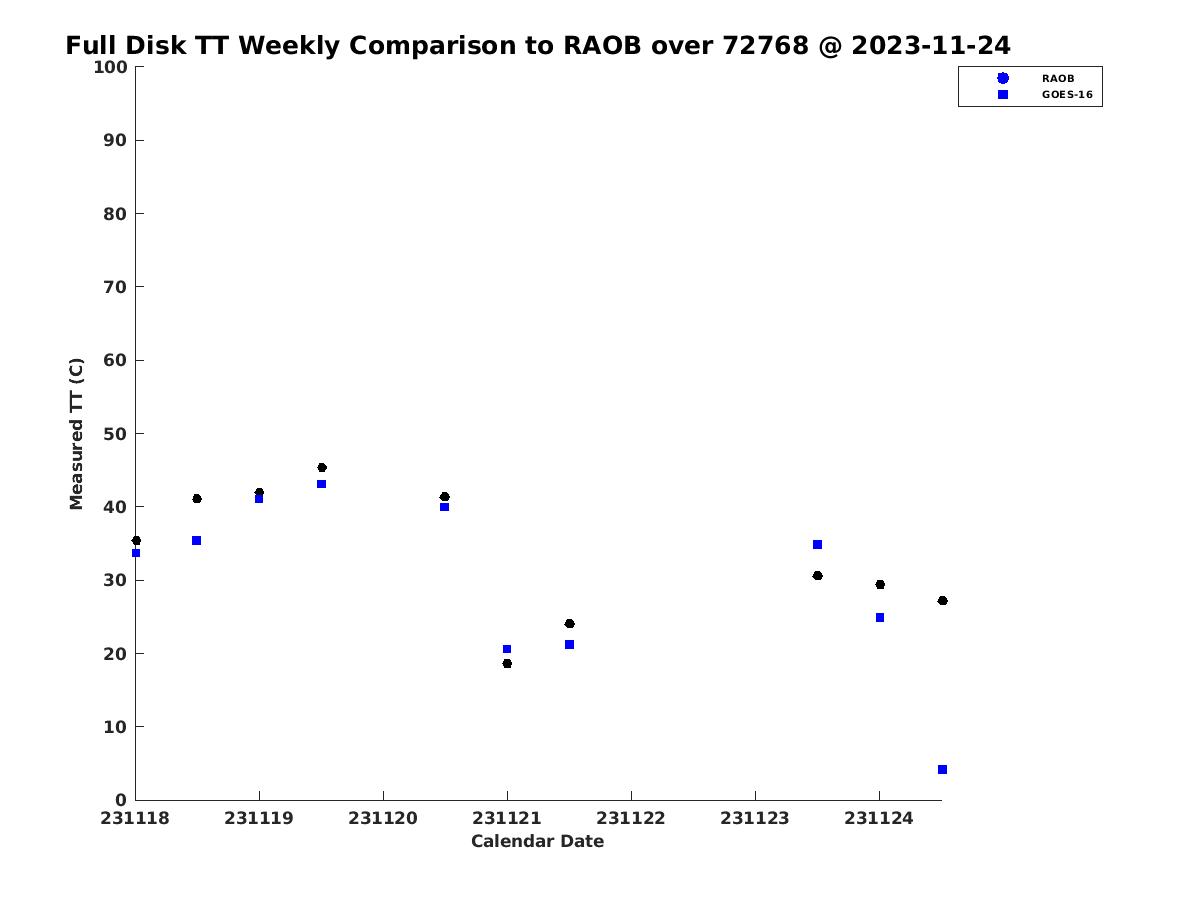 Full Disk TT Weekly Comparison to RAOB over 72768 @ 2023-11-24

RAOB
GOES-16

Measured TT (C)

100
90
80
70
60
50
40
30
20
10
0

231118
231119
231120
231121
231122
231123
231124

Calendar Date